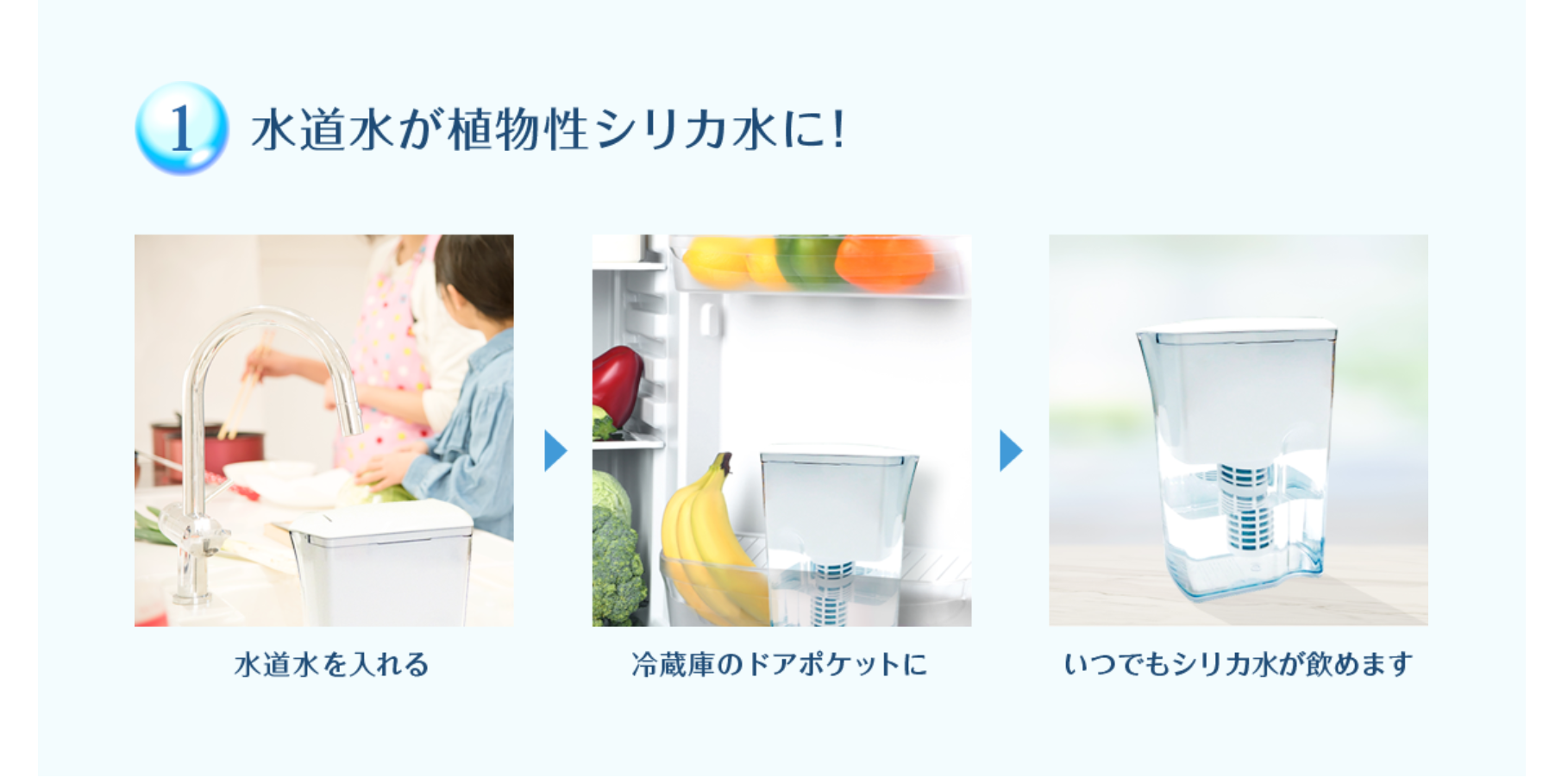 1 水道水が植物性シリカ水に!

水道水を入れる

冷蔵庫のドアポケットに

いつでもシリカ水が飲めます